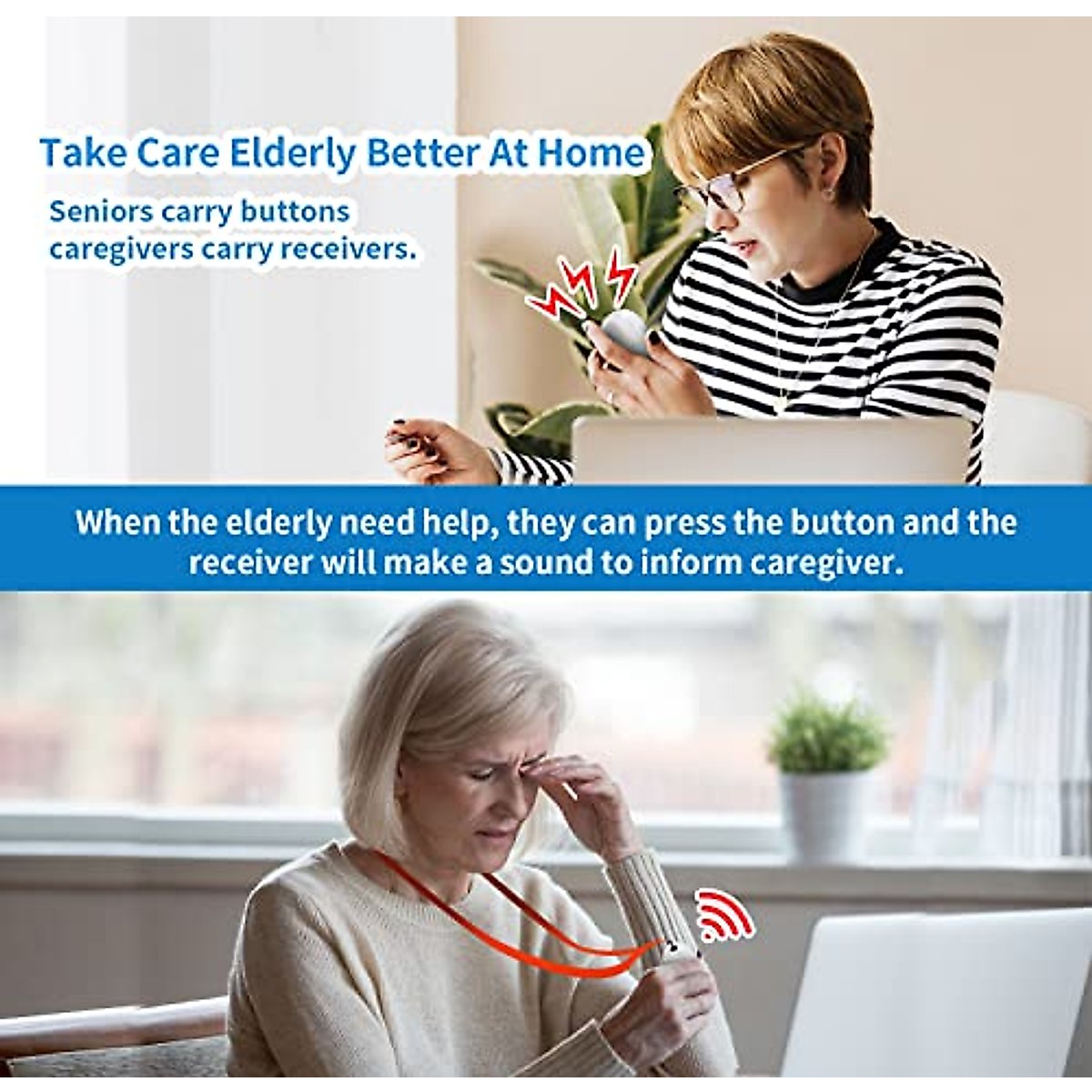 Take Care Elderly Better At Home

Seniors carry buttons caregivers carry receivers.

When the elderly need help, they can press the button and the receiver will make a sound to inform caregiver.